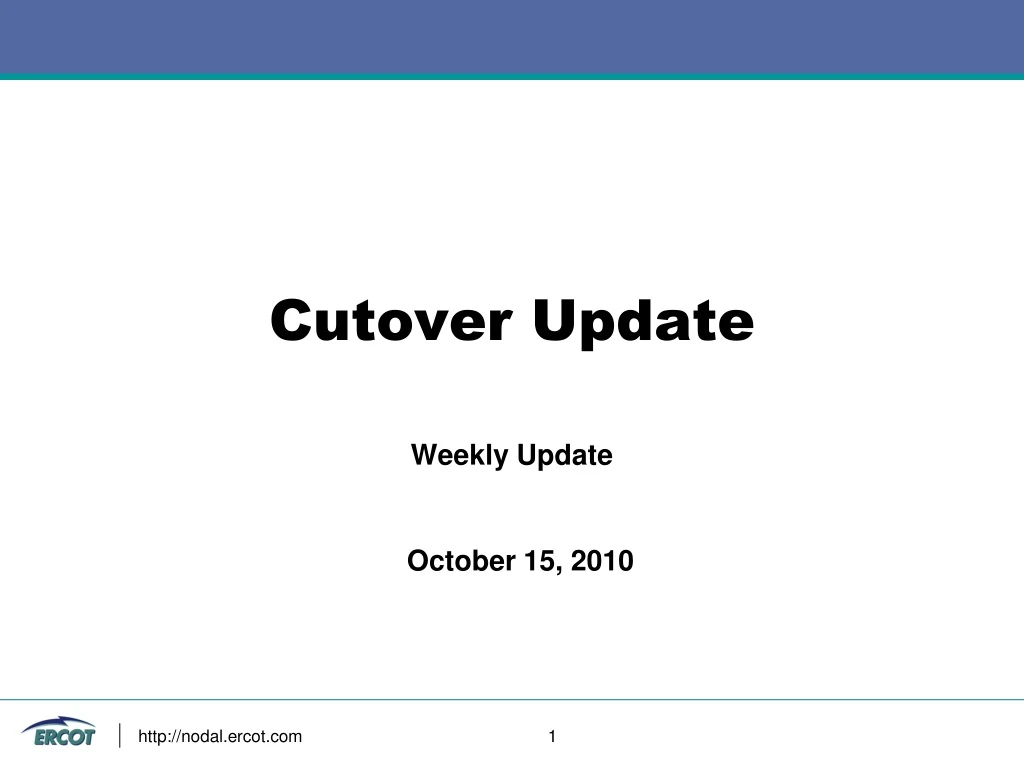 Cutover Update

Weekly Update

October 15, 2010

ERCOT

http://nodal.ercot.com

1